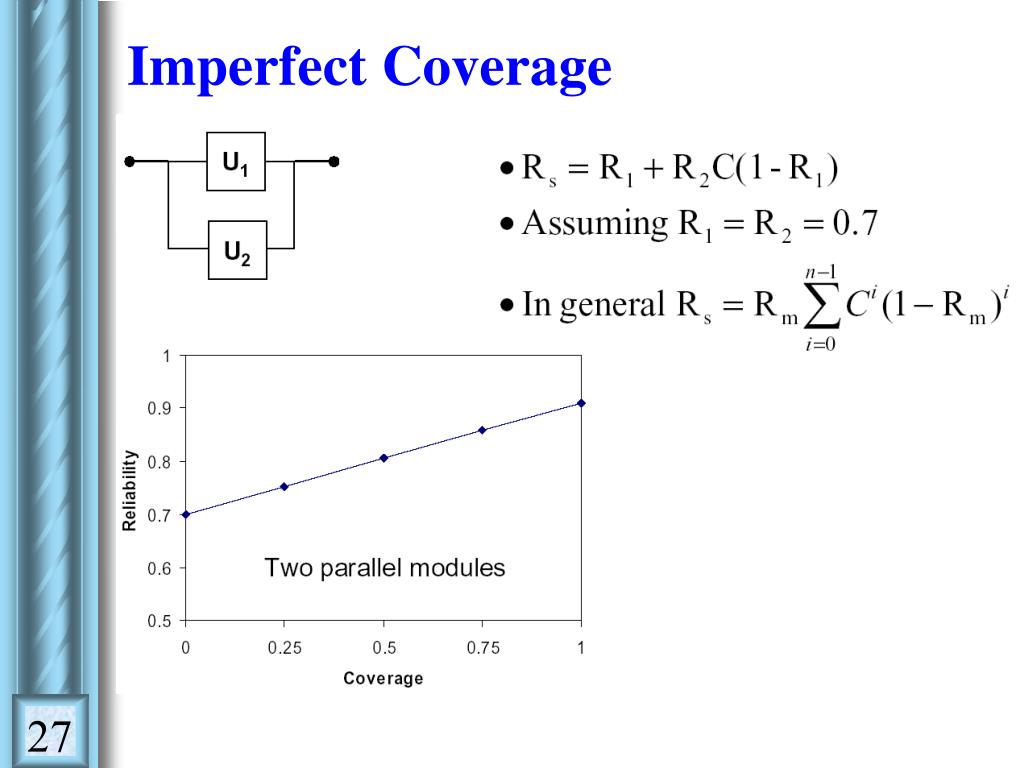 Imperfect Coverage

$U_1$

$U_2$

• $R_s = R_1 + R_2 C(1 - R_1)$
• Assuming $R_1 = R_2 = 0.7$
• In general $R_s = R_m \sum_{i=0}^{n-1} C^i (1 - R_m)^i$

1
0.9
0.8
0.7
0.6
0.5
Reliability
Two parallel modules
0
0.25
0.5
0.75
1
Coverage

27